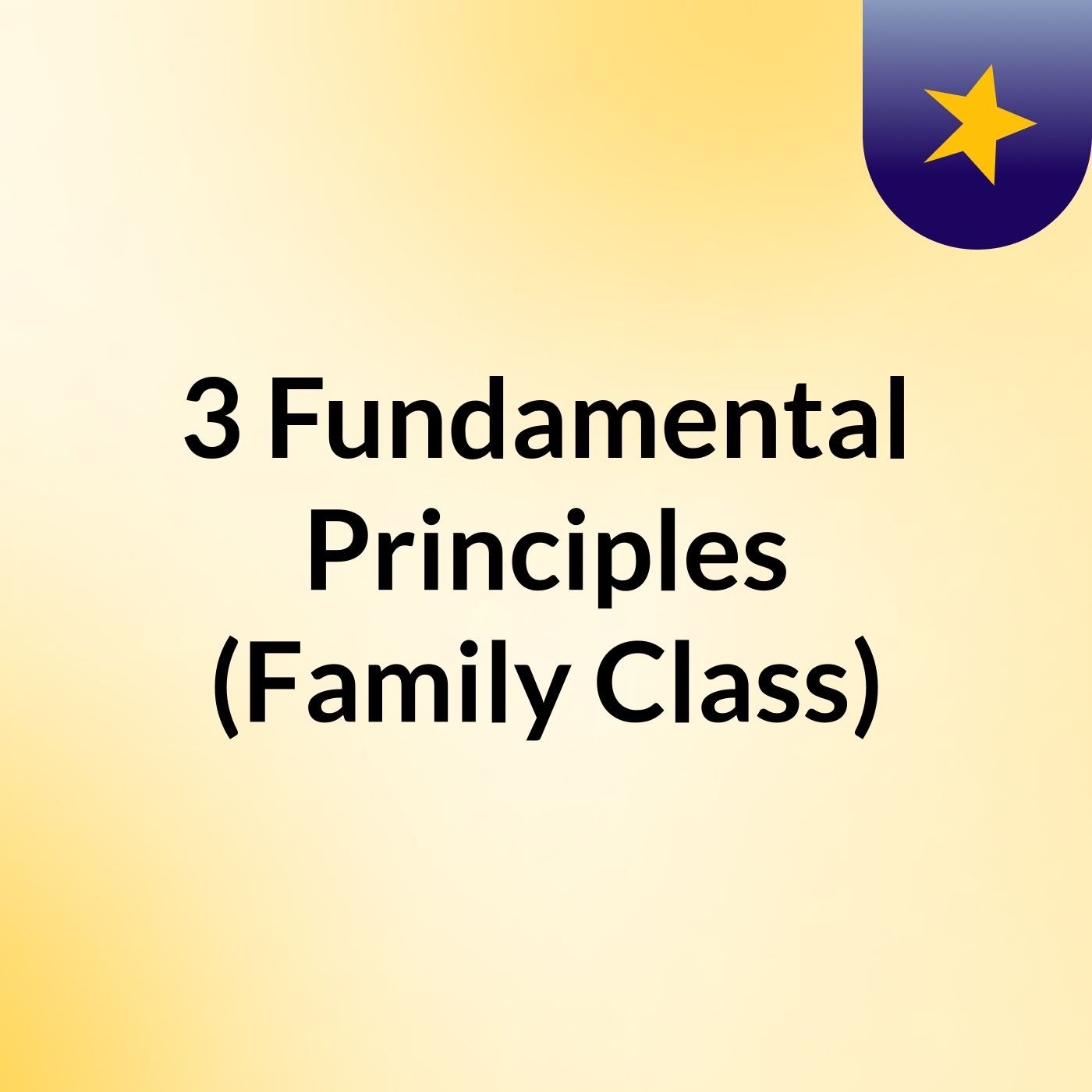 3 Fundamental Principles (Family Class)